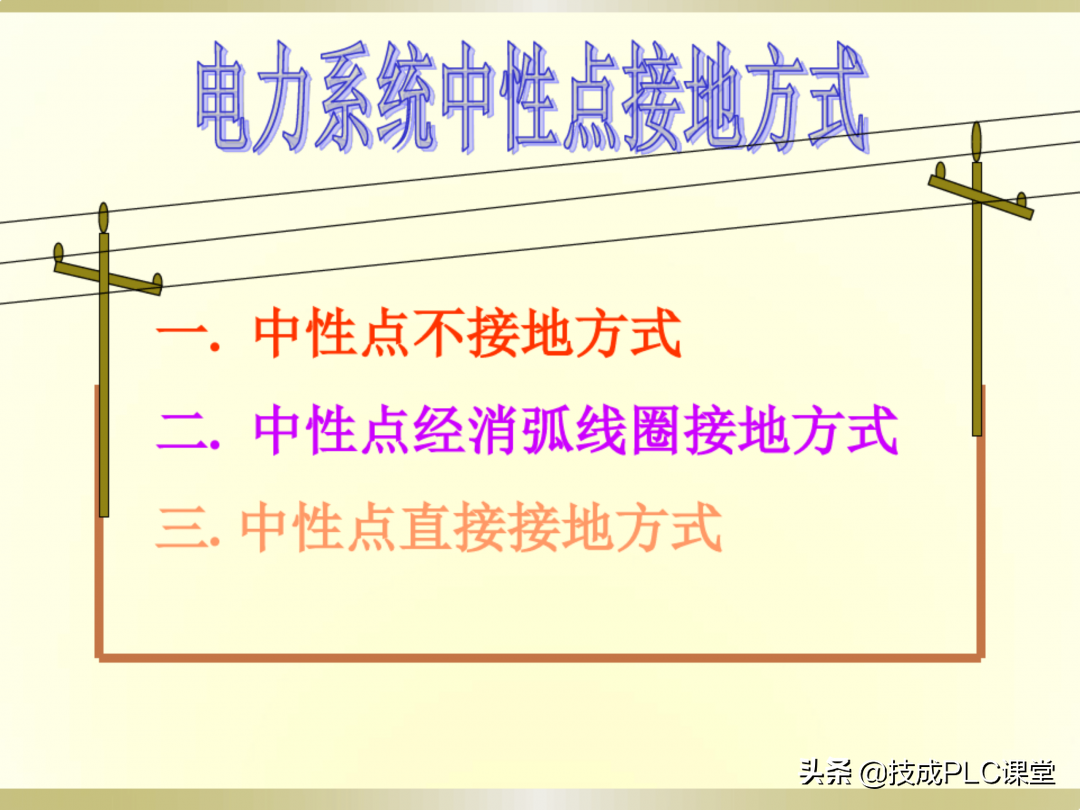 电力系统中性点接地方式

一. 中性点不接地方式

二. 中性点经消弧线圈接地方式

三. 中性点直接接地方式

头条 @技成PLC课堂